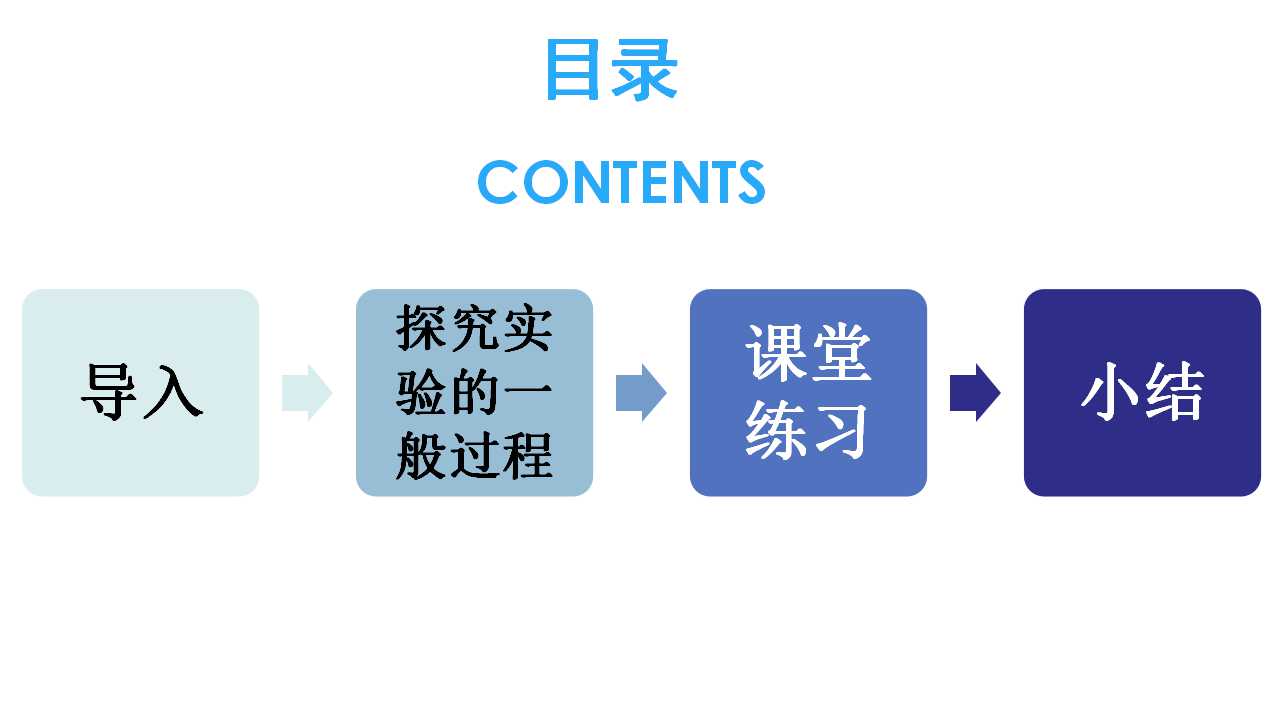 目录

CONTENTS

导入

探究实验的一般过程

课堂练习

小结